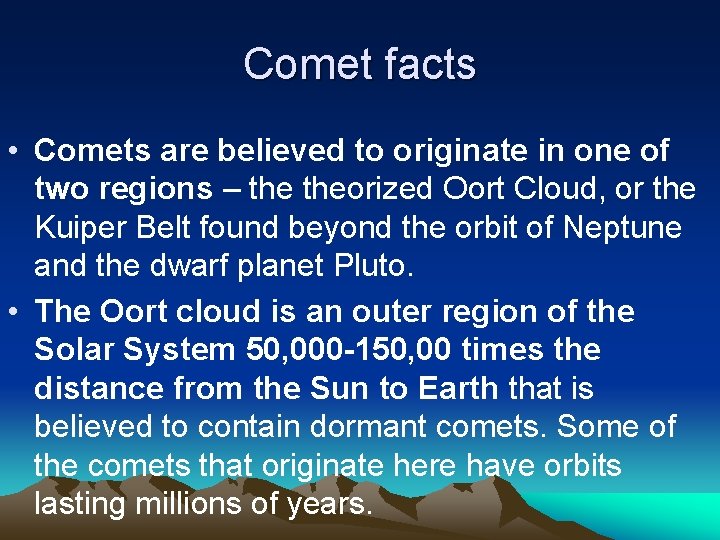 Comet facts

• Comets are believed to originate in one of two regions – the theorized Oort Cloud, or the Kuiper Belt found beyond the orbit of Neptune and the dwarf planet Pluto.

• The Oort cloud is an outer region of the Solar System 50,000-150,00 times the distance from the Sun to Earth that is believed to contain dormant comets. Some of the comets that originate here have orbits lasting millions of years.